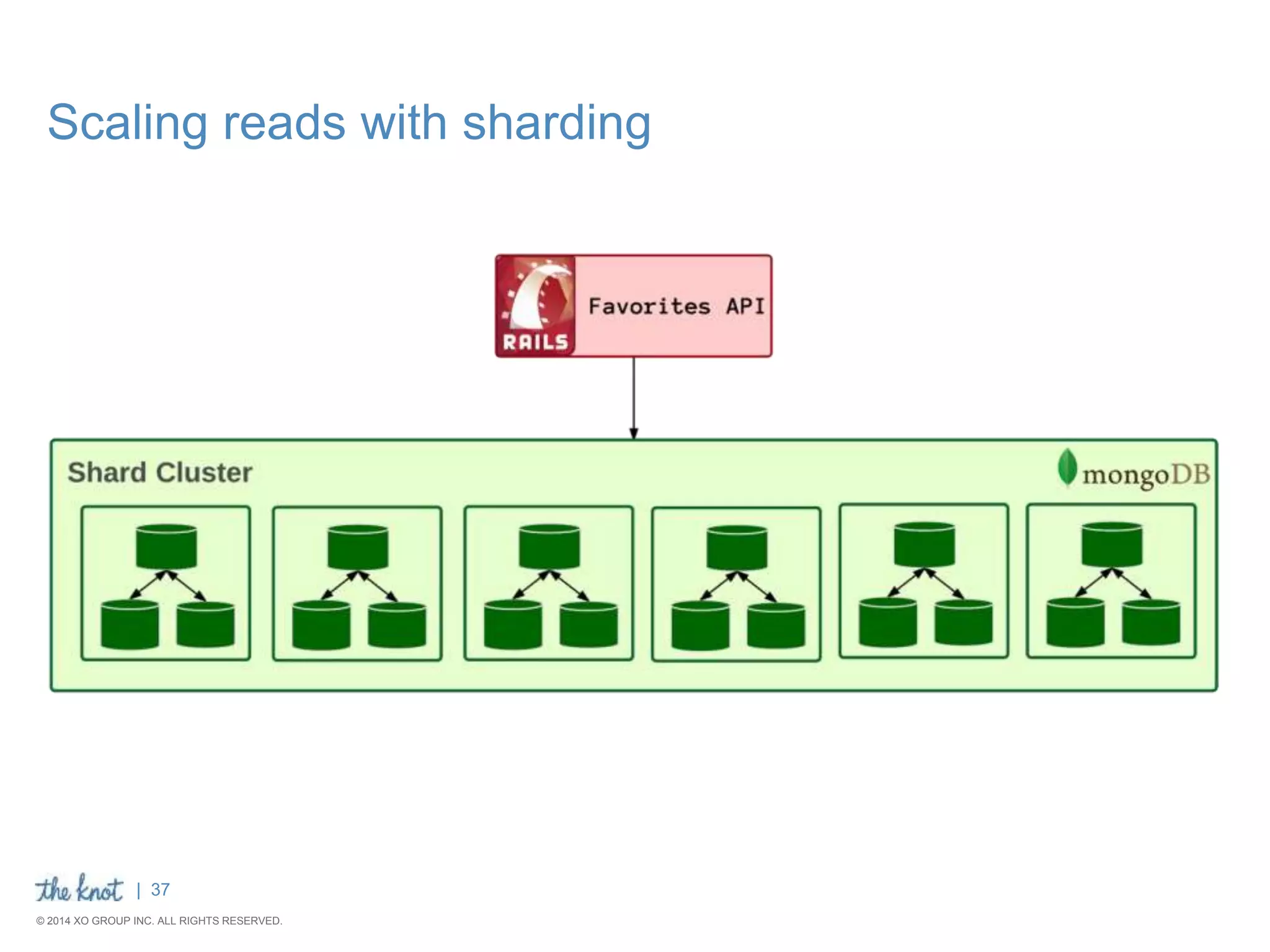 Scaling reads with sharding

RAILS

Favorites API

Shard Cluster

mongoDB

the knot | 37

© 2014 XO GROUP INC. ALL RIGHTS RESERVED.